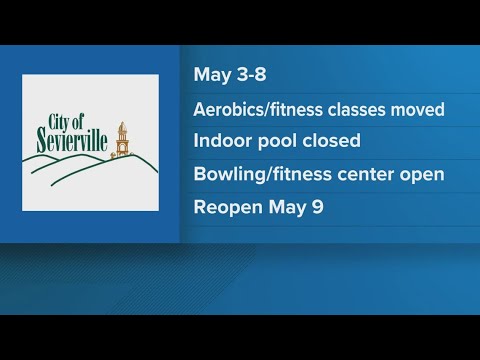 City of Sevierville

May 3-8

Aerobics/fitness classes moved

Indoor pool closed

Bowling/fitness center open

Reopen May 9